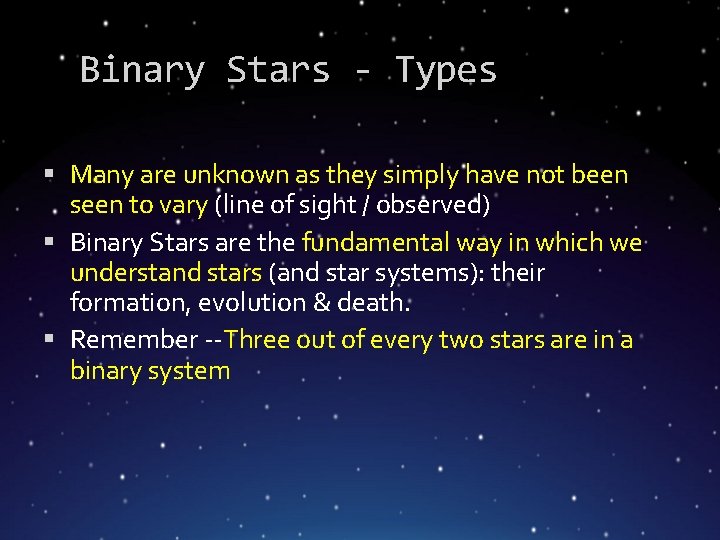 Binary Stars - Types

▪ Many are unknown as they simply have not been seen to vary (line of sight / observed)

▪ Binary Stars are the fundamental way in which we understand stars (and star systems): their formation, evolution & death.

▪ Remember --Three out of every two stars are in a binary system